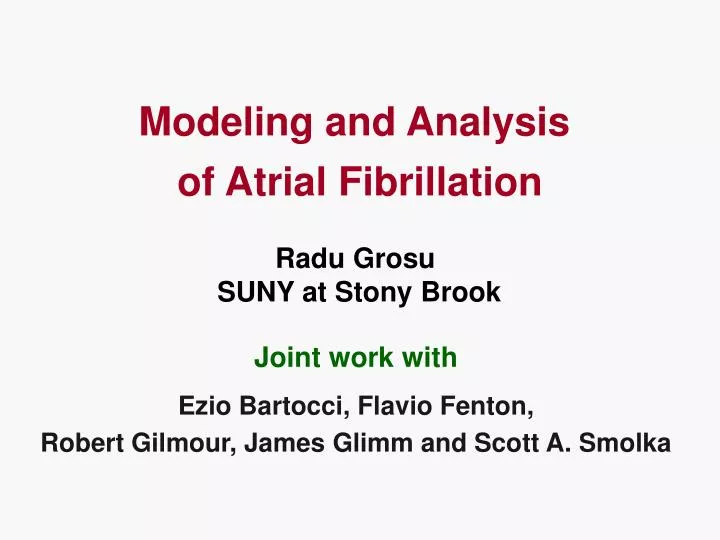 Modeling and Analysis of Atrial Fibrillation

Radu Grosu
SUNY at Stony Brook

Joint work with

Ezio Bartocci, Flavio Fenton,
Robert Gilmour, James Glimm and Scott A. Smolka